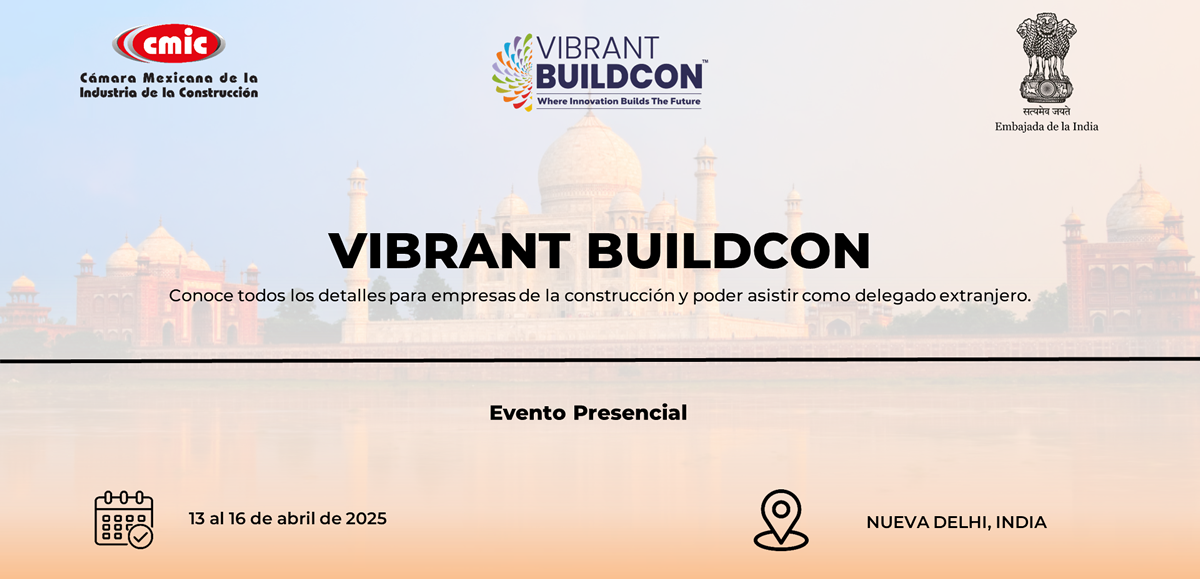 cmic
Cámara Mexicana de la Industria de la Construcción

VIBRANT BUILDCON™
Where Innovation Builds The Future

सत्यमेव जयते
Embajada de la India

VIBRANT BUILDCON

Conoce todos los detalles para empresas de la construcción y poder asistir como delegado extranjero.

Evento Presencial

13 al 16 de abril de 2025

NUEVA DELHI, INDIA